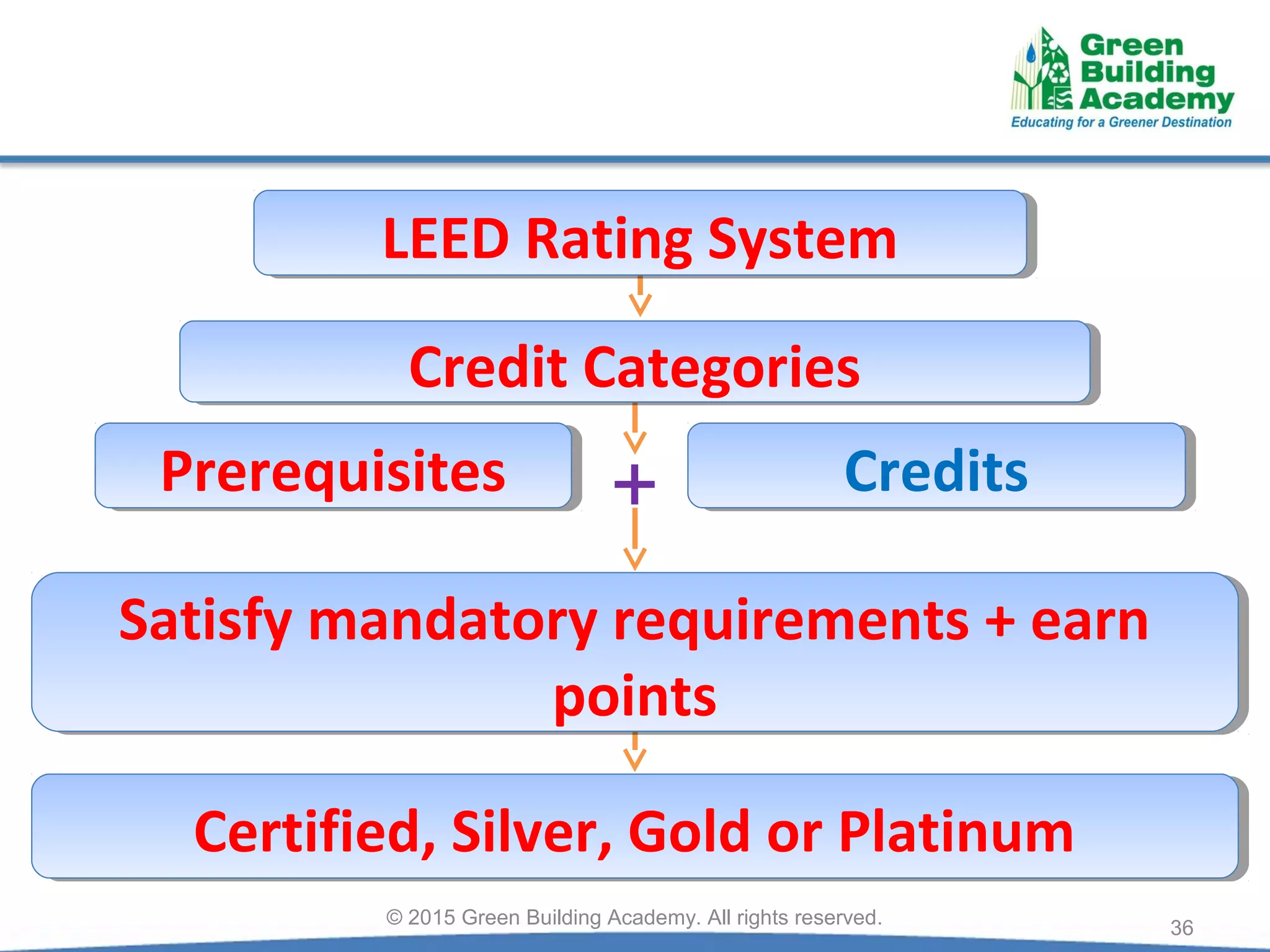 Green Building Academy
Educating for a Greener Destination

LEED Rating System

Credit Categories

Prerequisites

+

Credits

Satisfy mandatory requirements + earn points

Certified, Silver, Gold or Platinum

© 2015 Green Building Academy. All rights reserved.

36